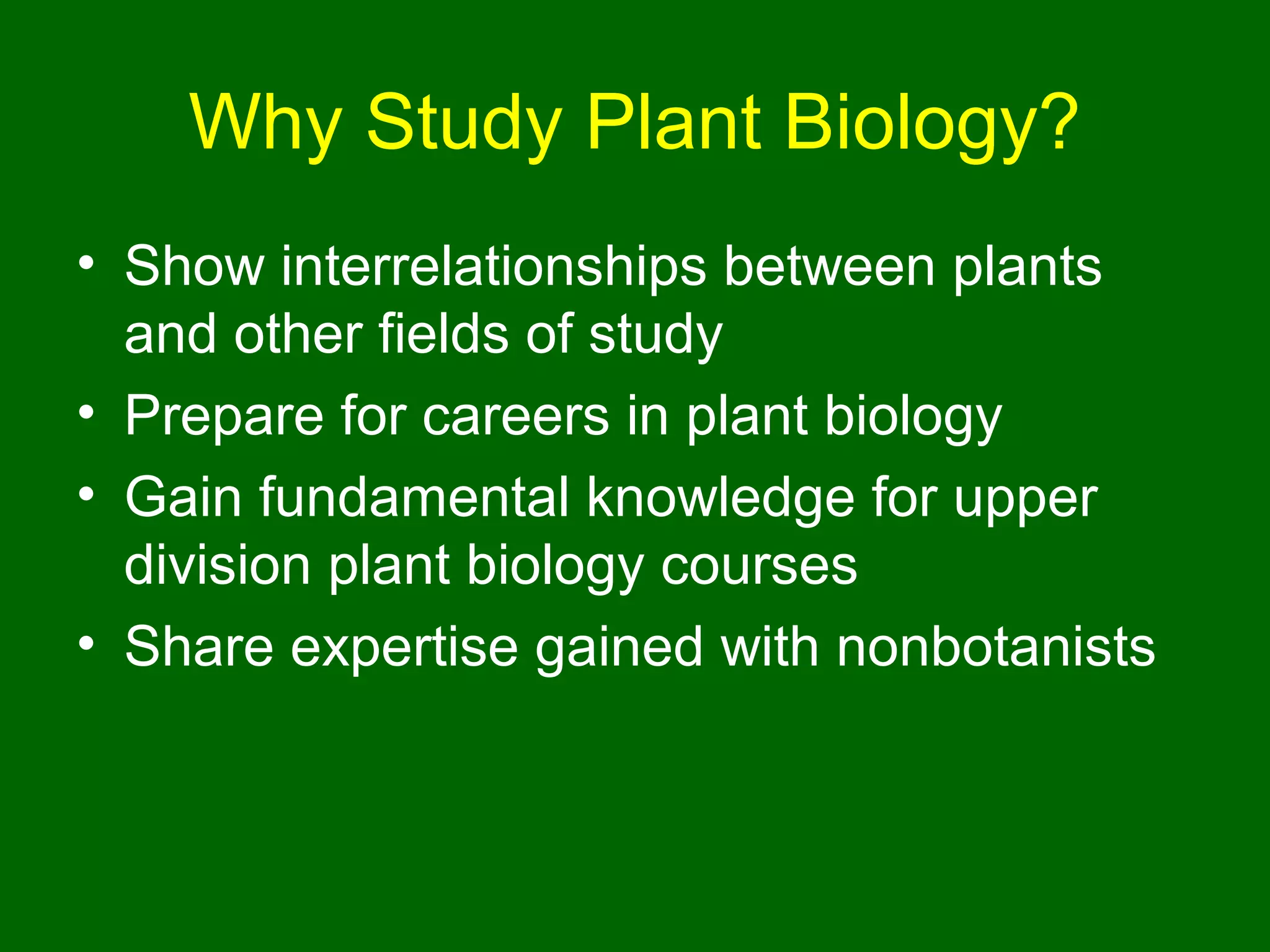 Why Study Plant Biology?

• Show interrelationships between plants and other fields of study
• Prepare for careers in plant biology
• Gain fundamental knowledge for upper division plant biology courses
• Share expertise gained with nonbotanists